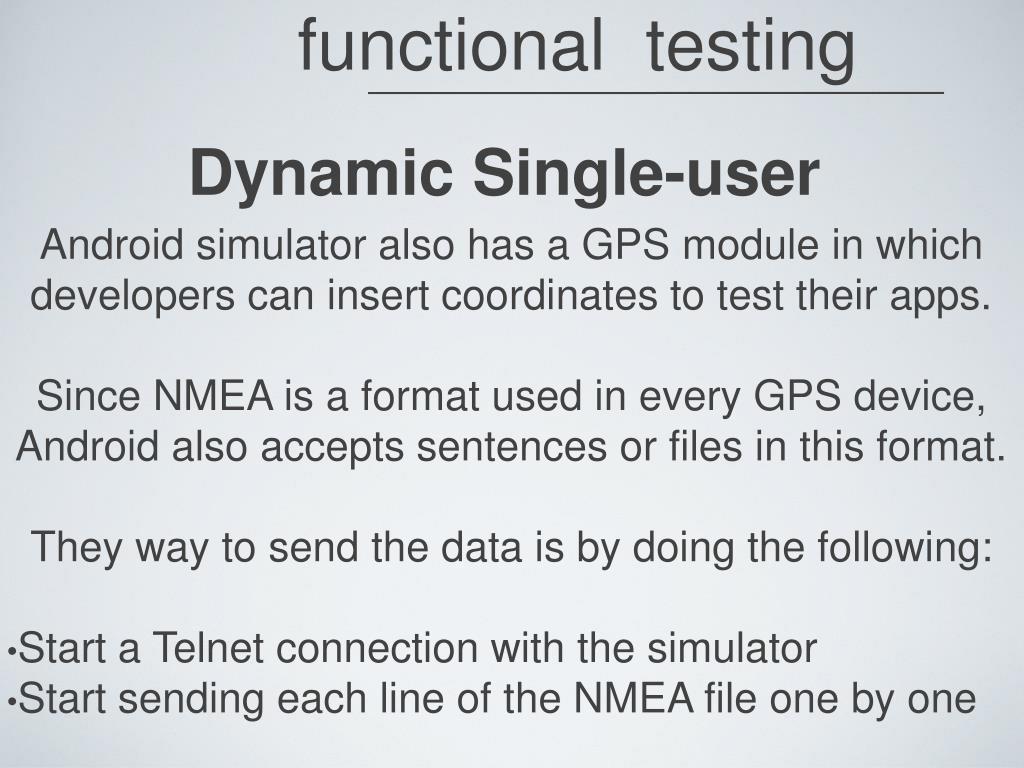 functional testing

Dynamic Single-user

Android simulator also has a GPS module in which developers can insert coordinates to test their apps.

Since NMEA is a format used in every GPS device, Android also accepts sentences or files in this format.

They way to send the data is by doing the following:

•Start a Telnet connection with the simulator
•Start sending each line of the NMEA file one by one